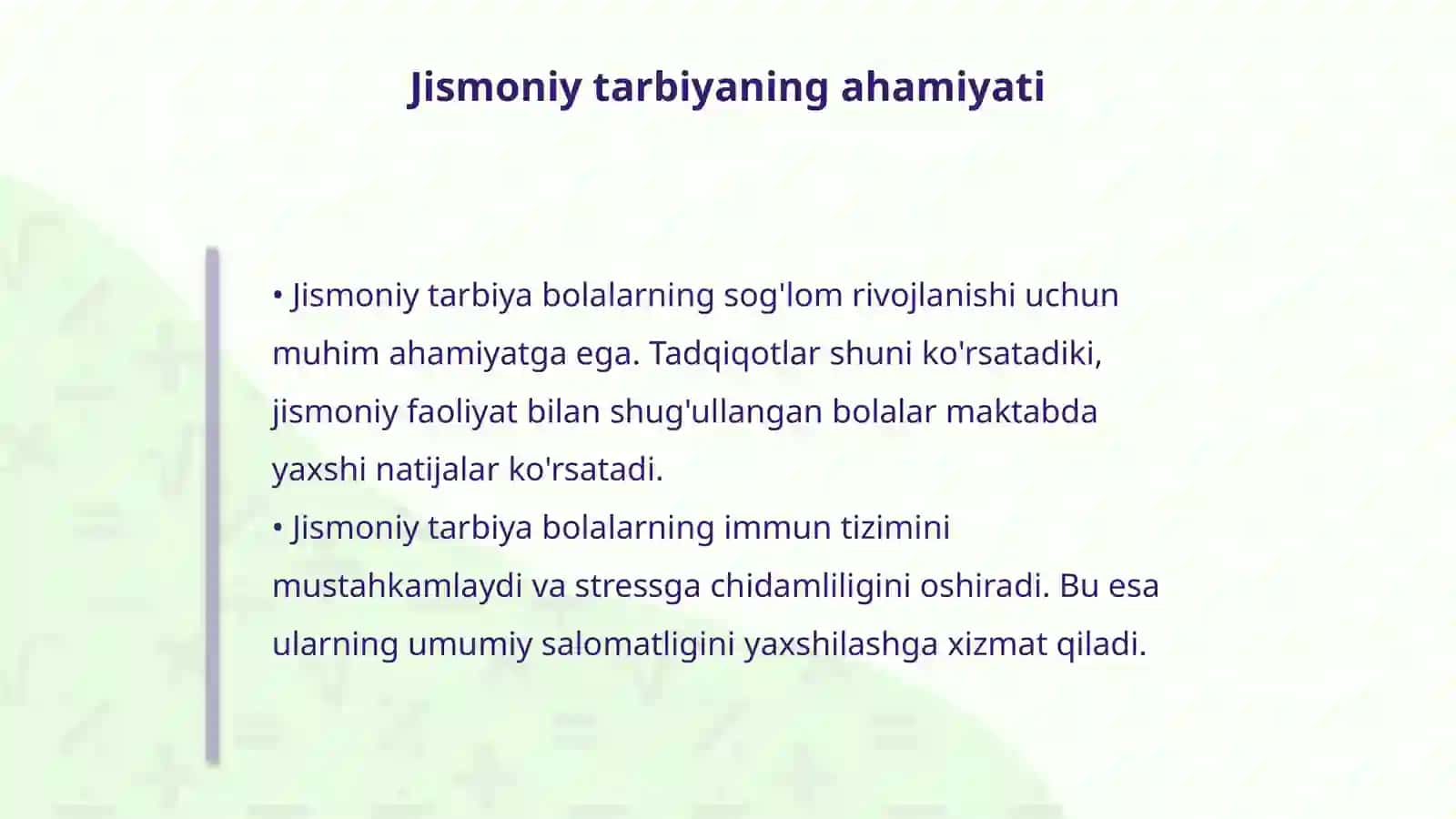 Jismoniy tarbiyaning ahamiyati

• Jismoniy tarbiya bolalarning sog'lom rivojlanishi uchun muhim ahamiyatga ega. Tadqiqotlar shuni ko'rsatadiki, jismoniy faoliyat bilan shug'ullangan bolalar maktabda yaxshi natijalar ko'rsatadi.
• Jismoniy tarbiya bolalarning immun tizimini mustahkamlaydi va stressga chidamliligini oshiradi. Bu esa ularning umumiy salomatligini yaxshilashga xizmat qiladi.